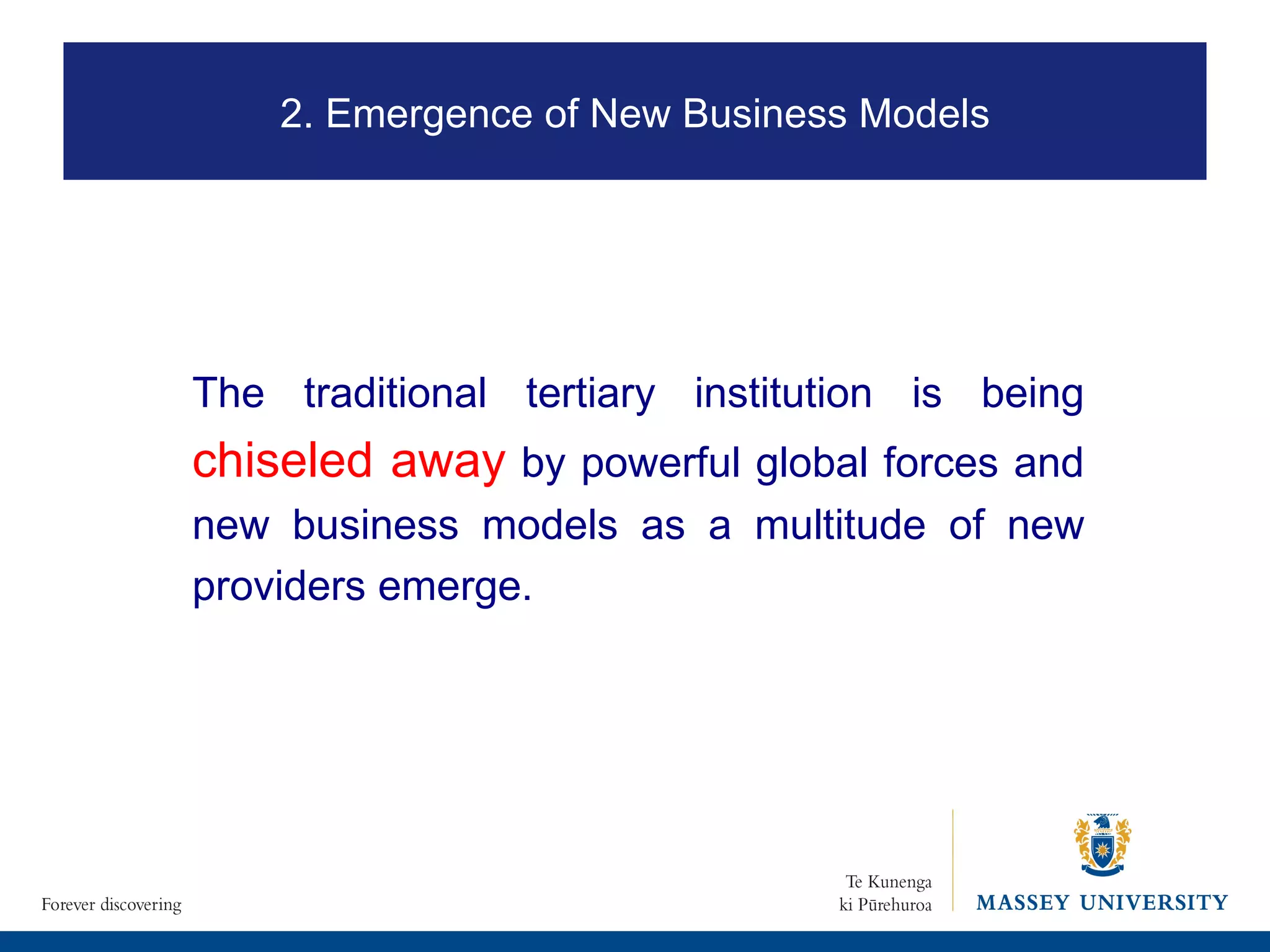 2. Emergence of New Business Models

The traditional tertiary institution is being chiseled away by powerful global forces and new business models as a multitude of new providers emerge.

Forever discovering

Te Kunenga ki Pūrehuroa

MASSEY UNIVERSITY